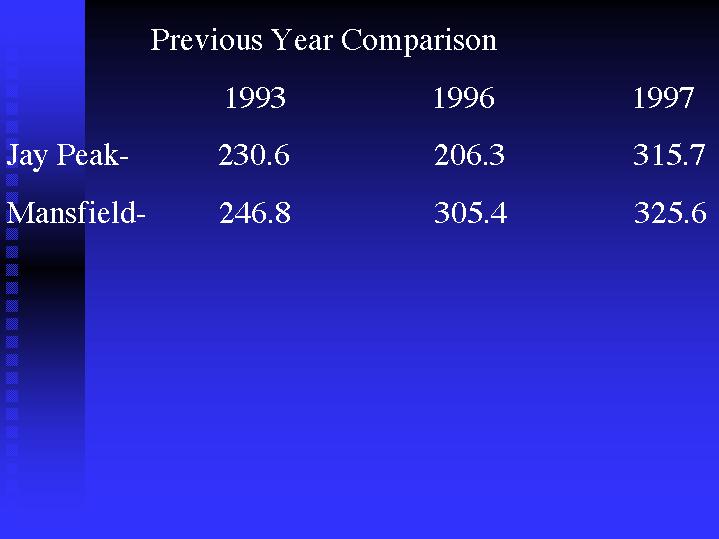 Previous Year Comparison

|  | 1993 | 1996 | 1997 |
|---|---|---|---|
| Jay Peak- | 230.6 | 206.3 | 315.7 |
| Mansfield- | 246.8 | 305.4 | 325.6 |